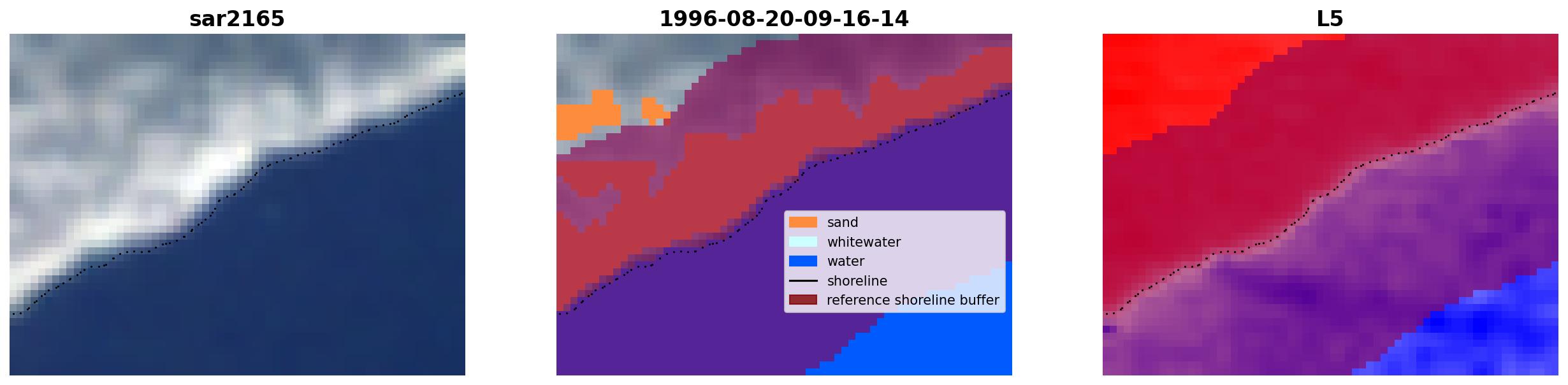 sar2165

1996-08-20-09-16-14

sand
whitewater
water
shoreline
reference shoreline buffer

L5